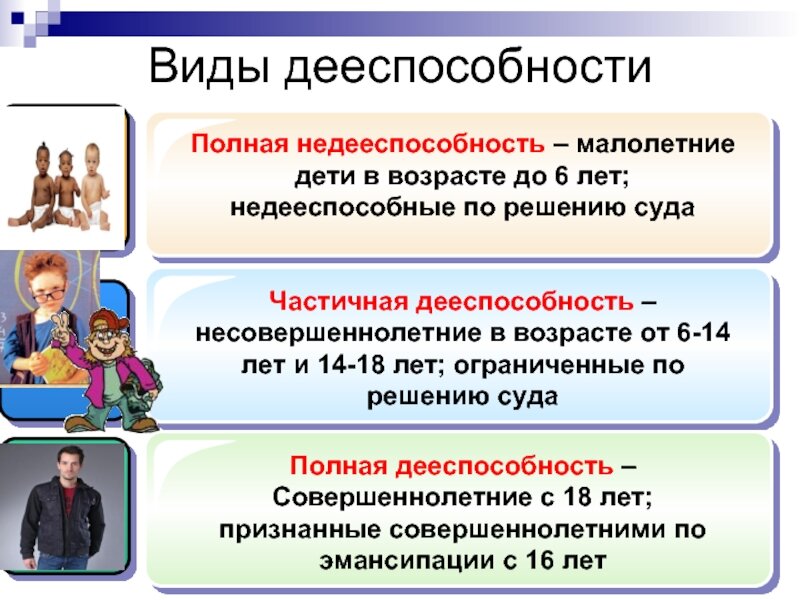 Виды дееспособности

Полная недееспособность – малолетние дети в возрасте до 6 лет; недееспособные по решению суда

Частичная дееспособность – несовершеннолетние в возрасте от 6-14 лет и 14-18 лет; ограниченные по решению суда

Полная дееспособность – Совершеннолетние с 18 лет; признанные совершеннолетними по эмансипации с 16 лет